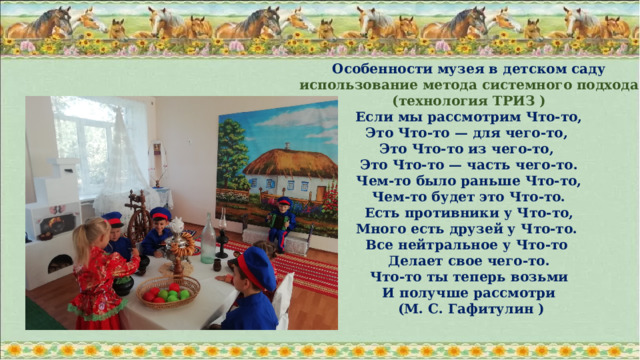 Особенности музея в детском саду
использование метода системного подхода
(технология ТРИЗ )
Если мы рассмотрим Что-то,
Это Что-то — для чего-то,
Это Что-то из чего-то,
Это Что-то — часть чего-то.
Чем-то было раньше Что-то,
Чем-то будет это Что-то.
Есть противники у Что-то,
Много есть друзей у Что-то.
Все нейтральное у Что-то
Делает свое чего-то.
Что-то ты теперь возьми
И получше рассмотри
(М. С. Гафитулин )